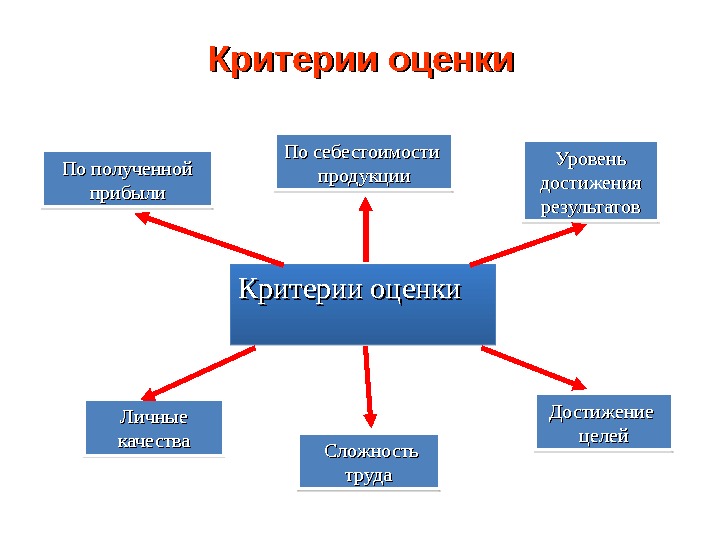 Критерии оценки

По полученной прибыли

По себестоимости продукции

Уровень достижения результатов

Критерии оценки

Личные качества

Сложность труда

Достижение целей